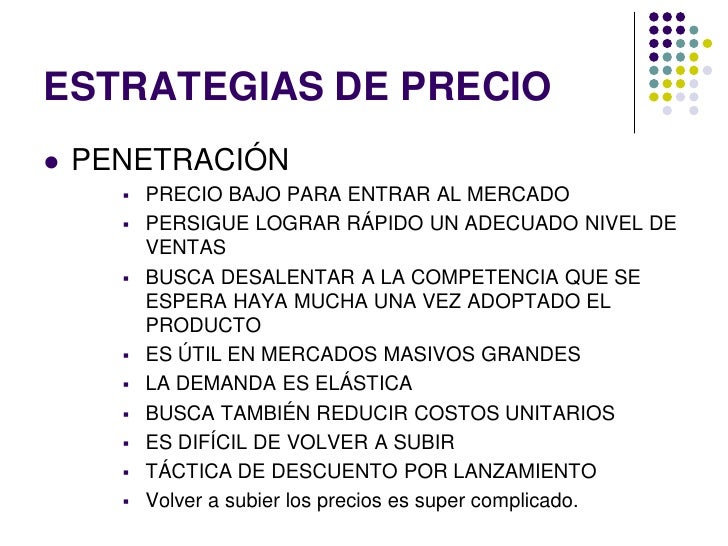 ESTRATEGIAS DE PRECIO

- PENETRACIÓN
  - PRECIO BAJO PARA ENTRAR AL MERCADO
  - PERSIGUE LOGRAR RÁPIDO UN ADECUADO NIVEL DE VENTAS
  - BUSCA DESALENTAR A LA COMPETENCIA QUE SE ESPERA HAYA MUCHA UNA VEZ ADOPTADO EL PRODUCTO
  - ES ÚTIL EN MERCADOS MASIVOS GRANDES
  - LA DEMANDA ES ELÁSTICA
  - BUSCA TAMBIÉN REDUCIR COSTOS UNITARIOS
  - ES DIFÍCIL DE VOLVER A SUBIR
  - TÁCTICA DE DESCUENTO POR LANZAMIENTO
  - Volver a subier los precios es super complicado.